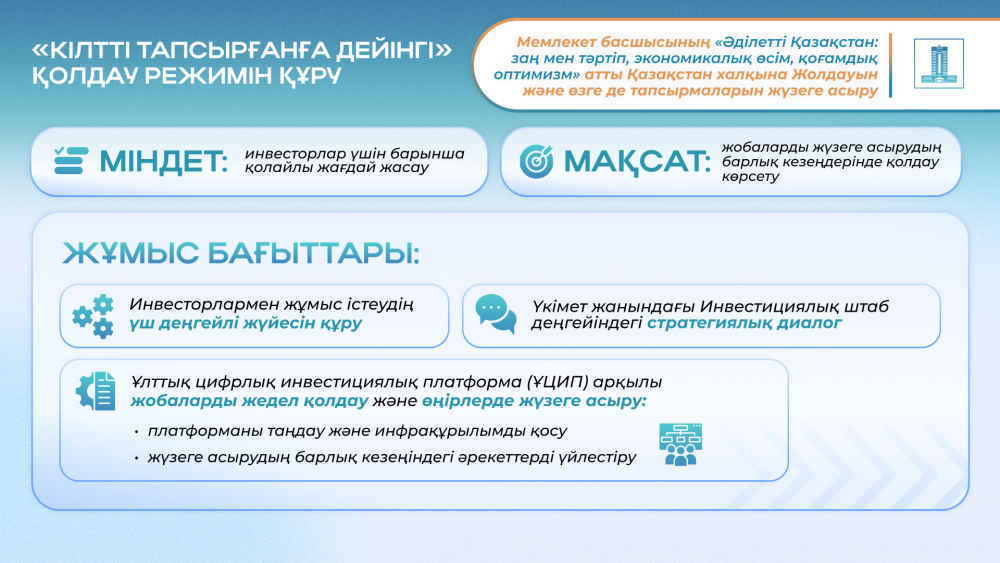 «КІЛТТІ ТАПСЫРҒАНҒА ДЕЙІНГІ» ҚОЛДАУ РЕЖИМІН ҚҰРУ

Мемлекет басшысының «Әділетті Қазақстан: заң мен тәртіп, экономикалық өсім, қоғамдық оптимизм» атты Қазақстан халқына Жолдауын және өзге де тапсырмаларын жүзеге асыру

МІНДЕТ: инвесторлар үшін барынша қолайлы жағдай жасау

МАҚСАТ: жобаларды жүзеге асырудың барлық кезеңдерінде қолдау көрсету

ЖҰМЫС БАҒЫТТАРЫ:

Инвесторлармен жұмыс істеудің үш деңгейлі жүйесін құру

Үкімет жанындағы Инвестициялық штаб деңгейіндегі стратегиялық диалог

Ұлттық цифрлық инвестициялық платформа (ҰЦИП) арқылы жобаларды жедел қолдау және өңірлерде жүзеге асыру:

• платформаны таңдау және инфрақұрылымды қосу
• жүзеге асырудың барлық кезеңіндегі әрекеттерді үйлестіру